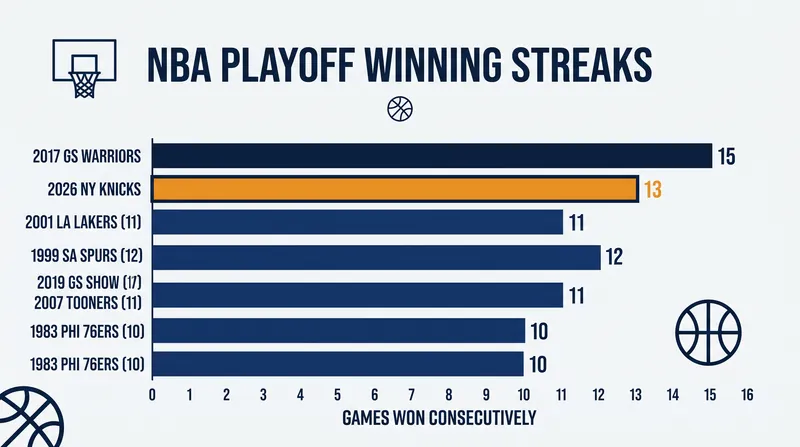 NBA PLAYOFF WINNING STREAKS

2017 GS WARRIORS 15
2026 NY KNICKS 13
2001 LA LAKERS (11) 11
1999 SA SPURS (12) 12
2019 GS SHOW (17)
2007 TOONERS (11) 11
1983 PHI 76ERS (10) 10
1983 PHI 76ERS (10) 10

0 1 2 3 4 5 6 7 8 9 10 11 12 13 14 15 16

GAMES WON CONSECUTIVELY